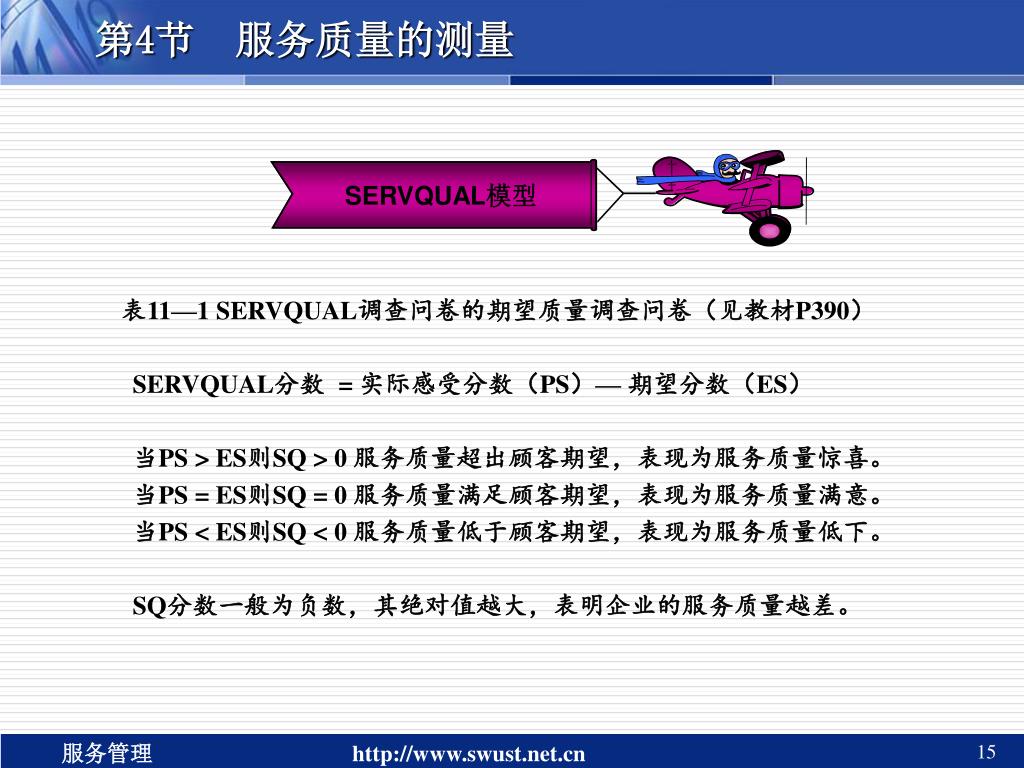 第4节　服务质量的测量

SERVQUAL模型

表11—1 SERVQUAL调查问卷的期望质量调查问卷（见教材P390）

SERVQUAL分数 = 实际感受分数（PS）— 期望分数（ES）

当PS > ES则SQ > 0 服务质量超出顾客期望，表现为服务质量惊喜。
当PS = ES则SQ = 0 服务质量满足顾客期望，表现为服务质量满意。
当PS < ES则SQ < 0 服务质量低于顾客期望，表现为服务质量低下。

SQ分数一般为负数，其绝对值越大，表明企业的服务质量越差。

服务管理　http://www.swust.net.cn　15